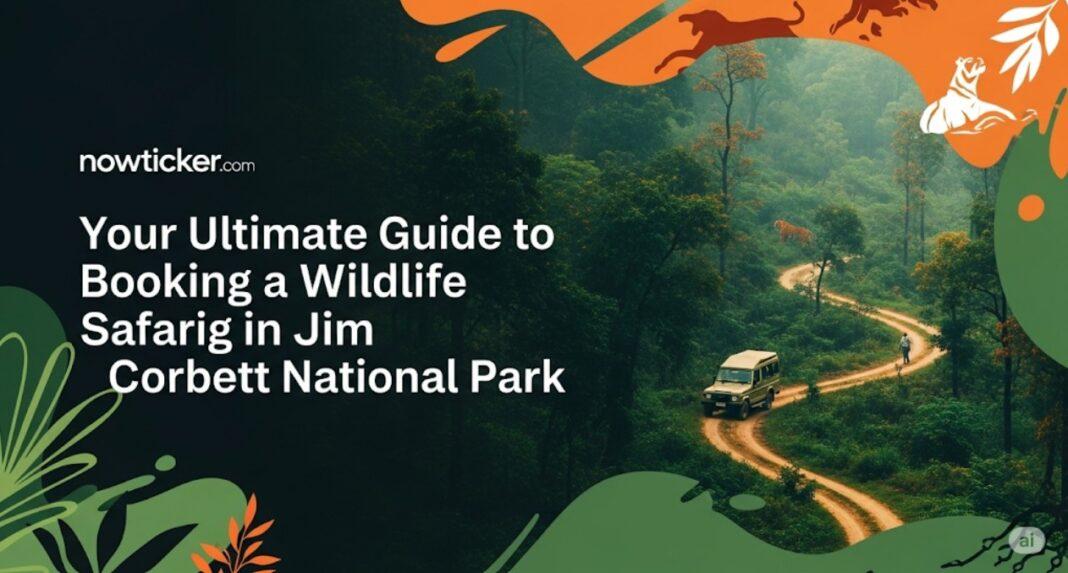 nowticker.com

Your Ultimate Guide to Booking a Wildlife Safarig in Jim Corbett National Park

ai